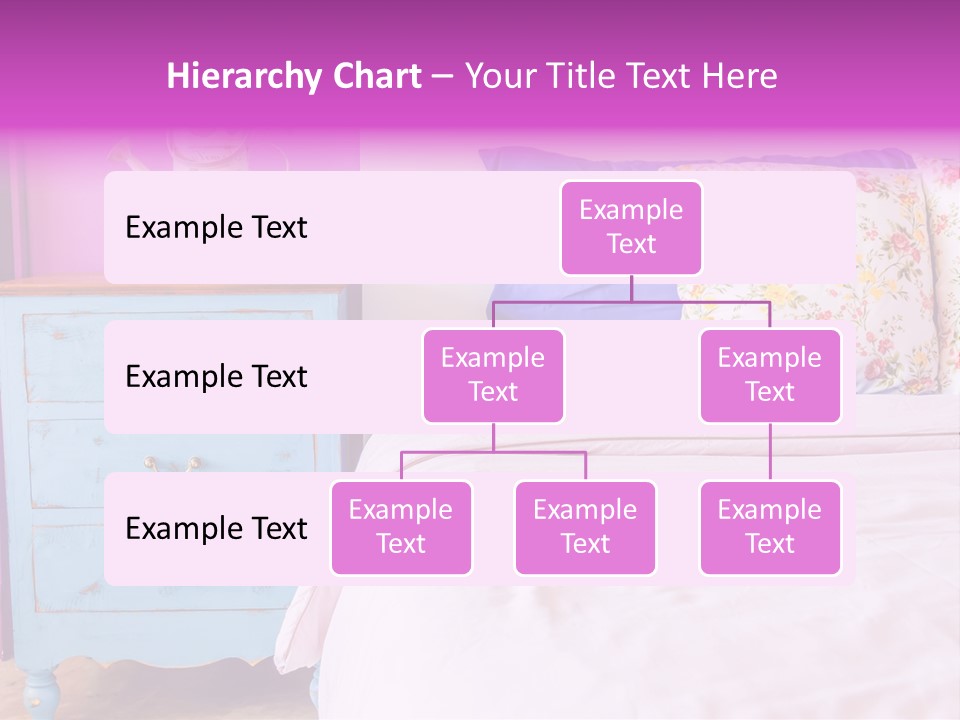 Hierarchy Chart – Your Title Text Here

Example Text

Example Text

Example Text

Example Text

Example Text

Example Text

Example Text

Example Text

Example Text